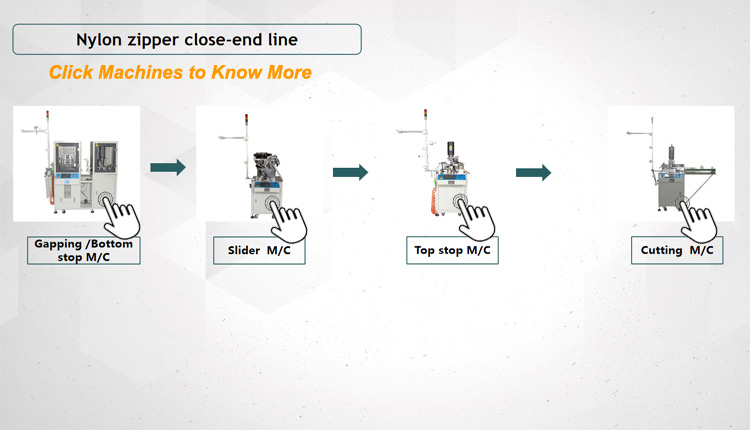 Nylon zipper close-end line

Click Machines to Know More

Gapping /Bottom stop M/C

Slider M/C

Top stop M/C

Cutting M/C